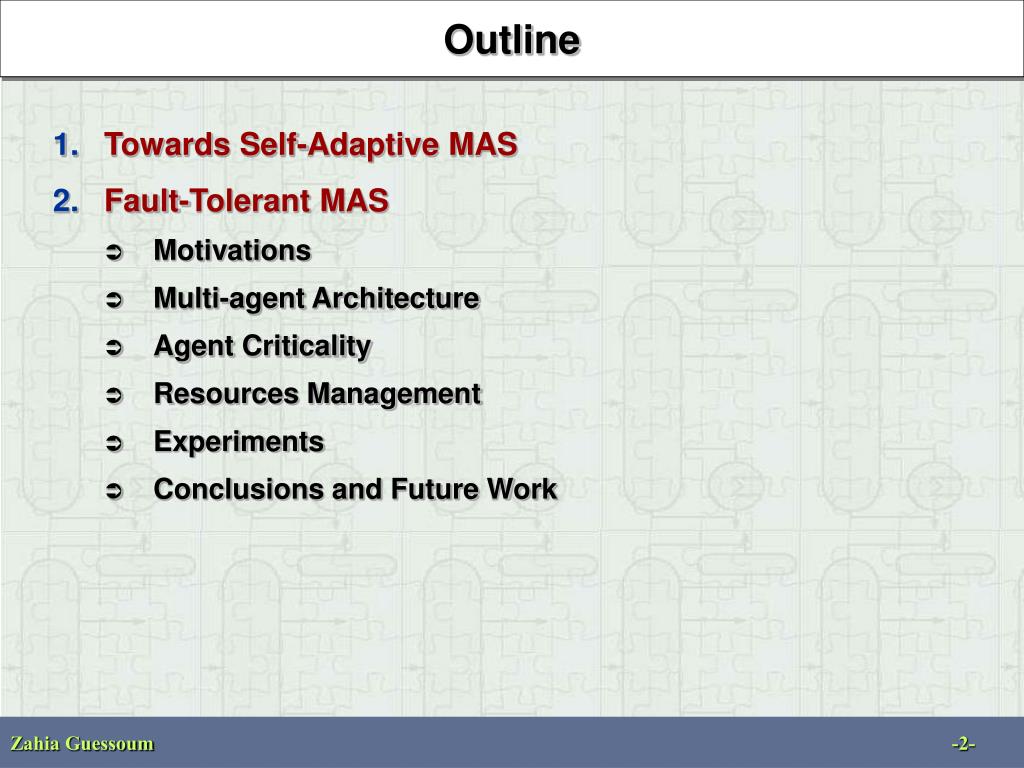 Outline

1. Towards Self-Adaptive MAS

2. Fault-Tolerant MAS

➲ Motivations

➲ Multi-agent Architecture

➲ Agent Criticality

➲ Resources Management

➲ Experiments

➲ Conclusions and Future Work

Zahia Guessoum

-2-